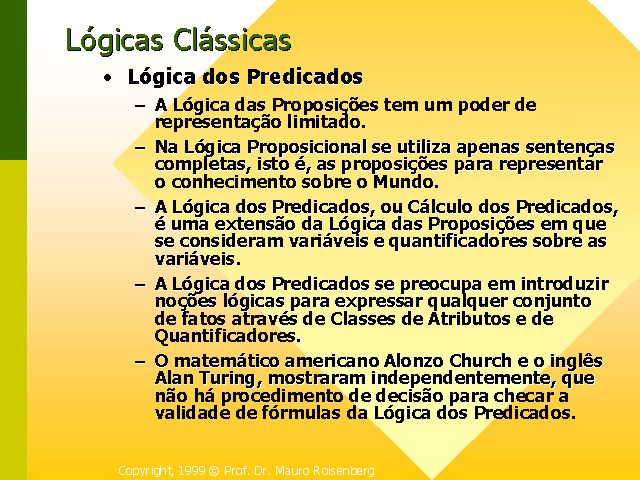 Lógicas Clássicas

• Lógica dos Predicados

– A Lógica das Proposições tem um poder de representação limitado.

– Na Lógica Proposicional se utiliza apenas sentenças completas, isto é, as proposições para representar o conhecimento sobre o Mundo.

– A Lógica dos Predicados, ou Cálculo dos Predicados, é uma extensão da Lógica das Proposições em que se consideram variáveis e quantificadores sobre as variáveis.

– A Lógica dos Predicados se preocupa em introduzir noções lógicas para expressar qualquer conjunto de fatos através de Classes de Atributos e de Quantificadores.

– O matemático americano Alonzo Church e o inglês Alan Turing, mostraram independentemente, que não há procedimento de decisão para checar a validade de fórmulas da Lógica dos Predicados.

Copyright, 1999 © Prof. Dr. Mauro Roisenberg